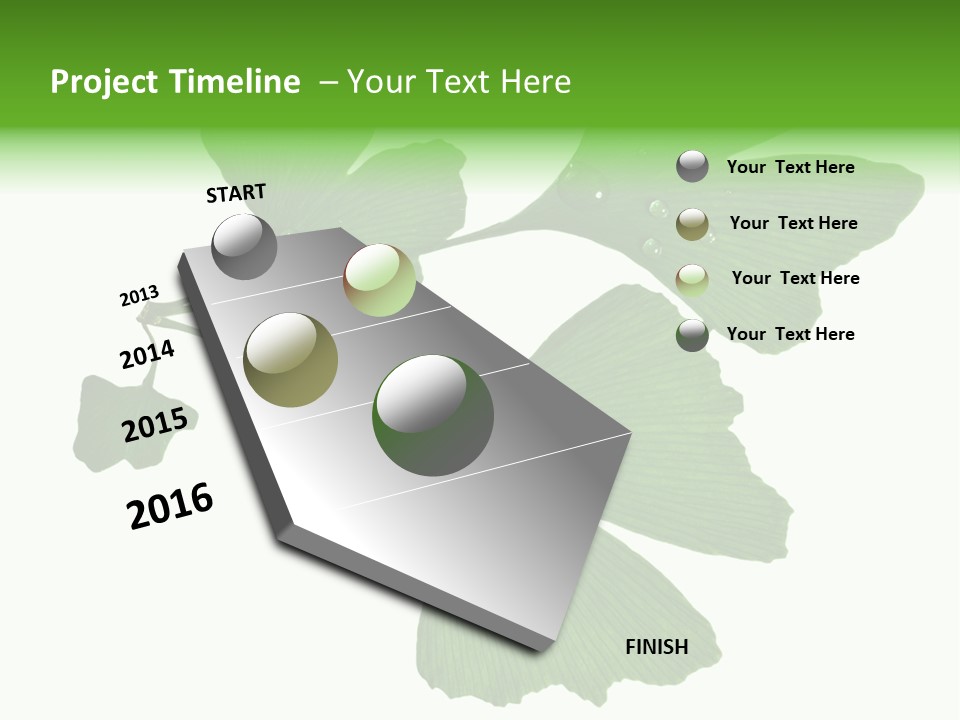 Project Timeline – Your Text Here

START

2013

2014

2015

2016

FINISH

Your Text Here

Your Text Here

Your Text Here

Your Text Here